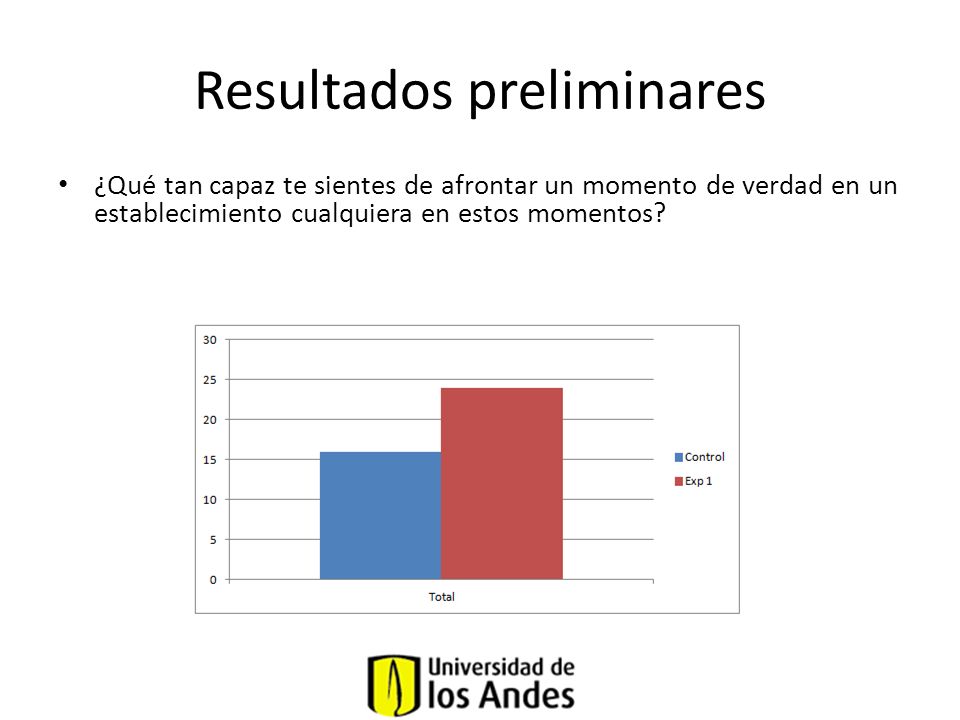 Resultados preliminares

• ¿Qué tan capaz te sientes de afrontar un momento de verdad en un establecimiento cualquiera en estos momentos?

30
25
20
15
10
5
0
Total
Control
Exp 1

Universidad de los Andes